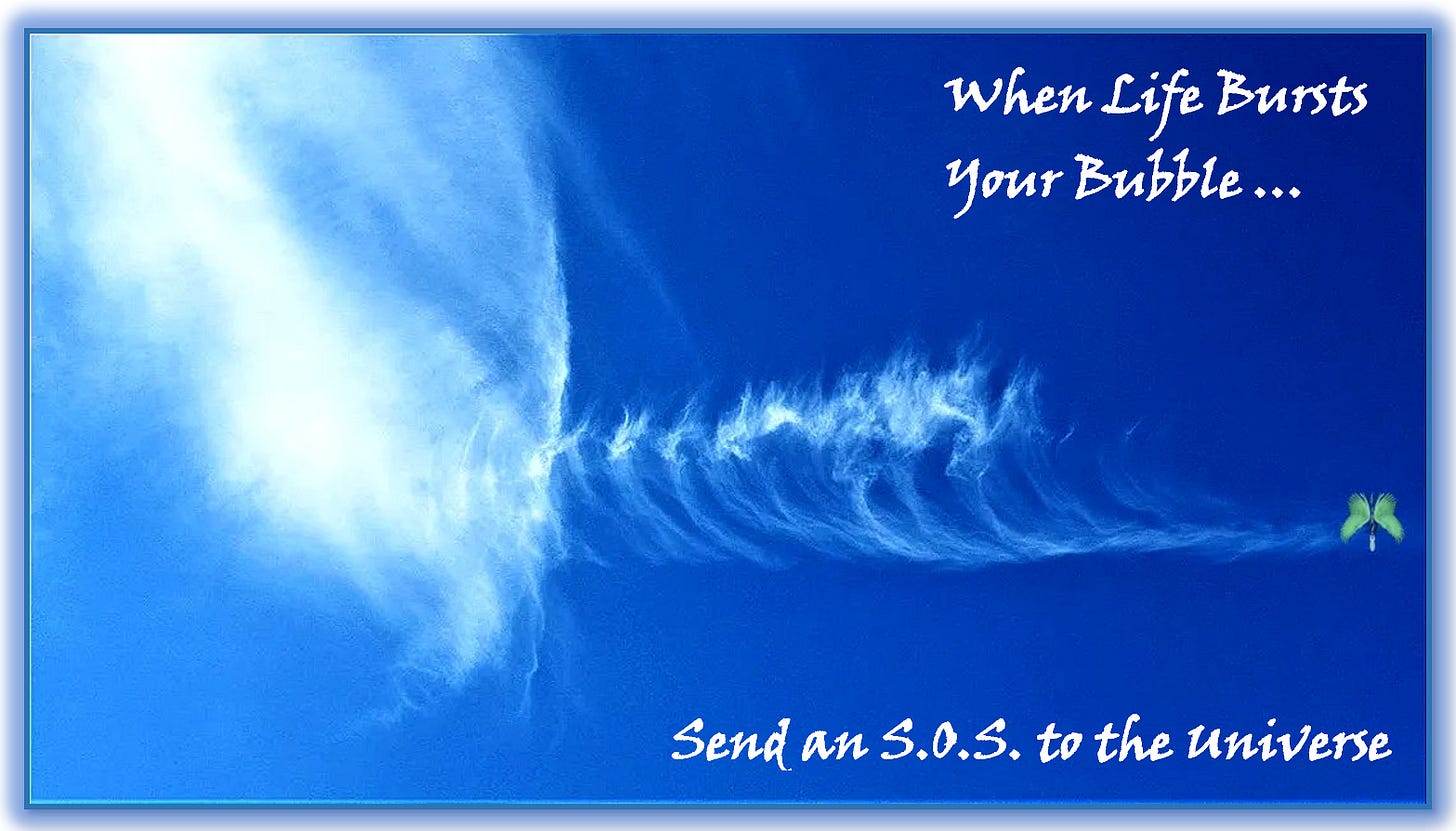 When Life Bursts Your Bubble ...

Send an S.O.S. to the Universe